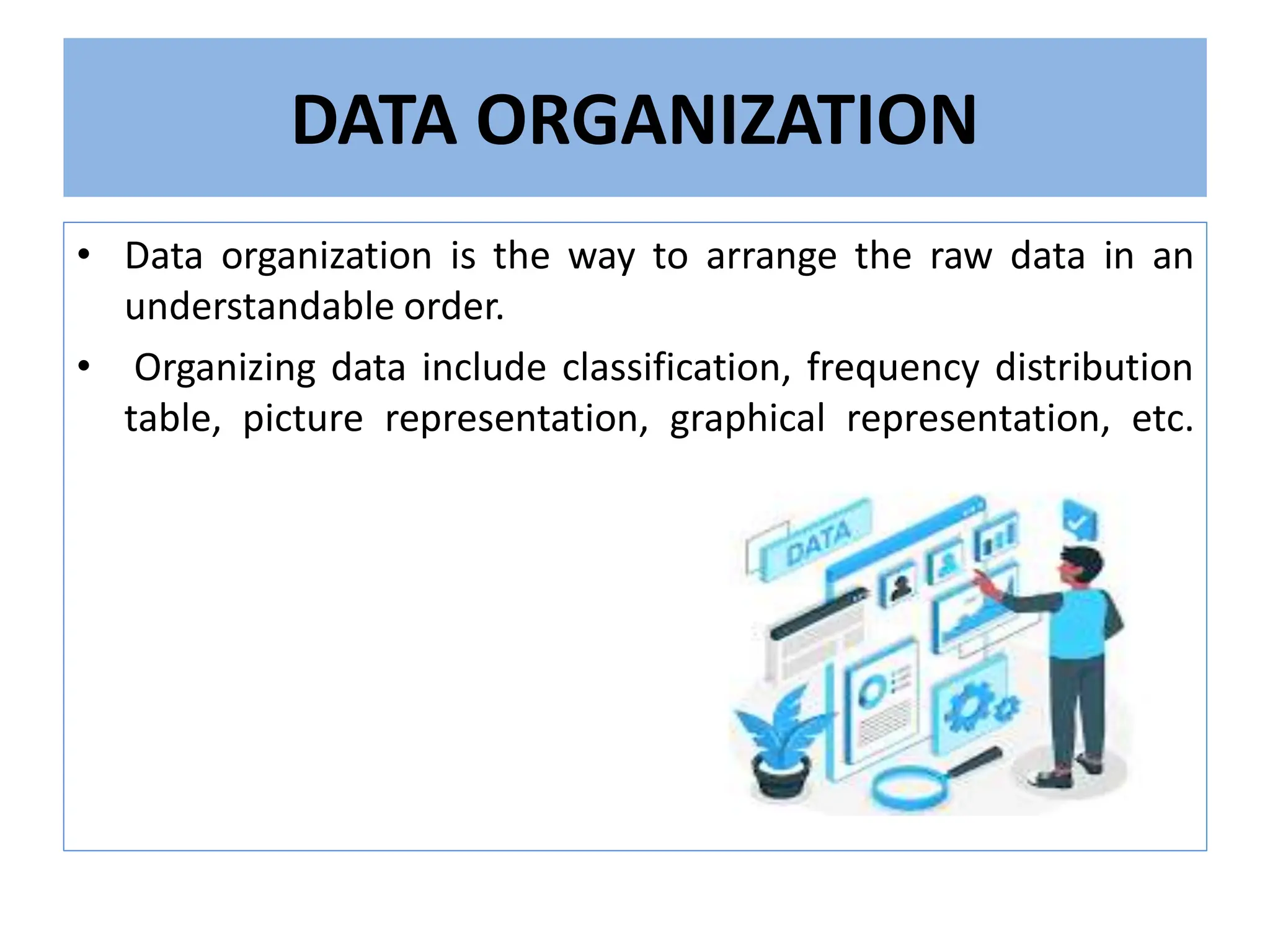 DATA ORGANIZATION

• Data organization is the way to arrange the raw data in an understandable order.

• Organizing data include classification, frequency distribution table, picture representation, graphical representation, etc.

DATA